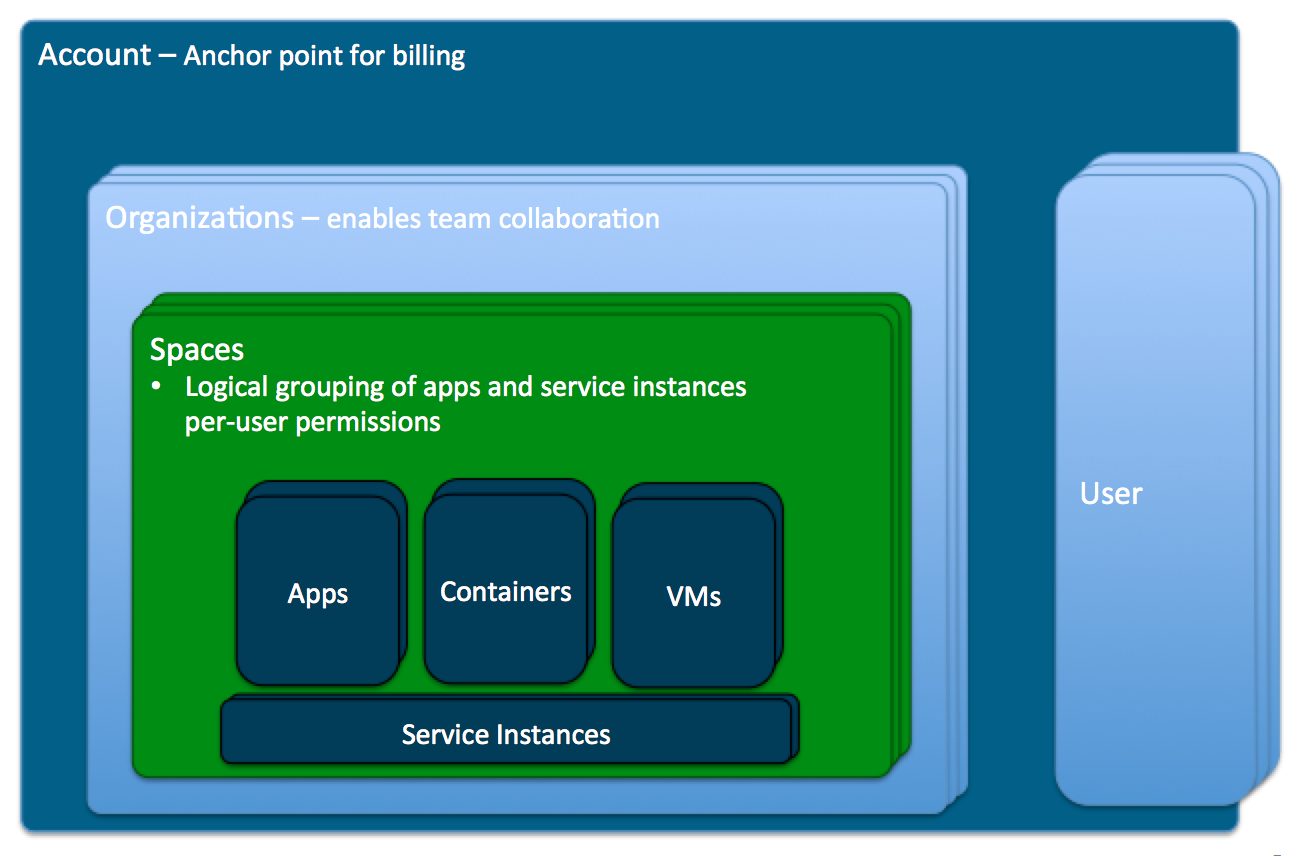 Account – Anchor point for billing

Organizations – enables team collaboration

Spaces
• Logical grouping of apps and service instances per-user permissions

Apps

Containers

VMs

Service Instances

User